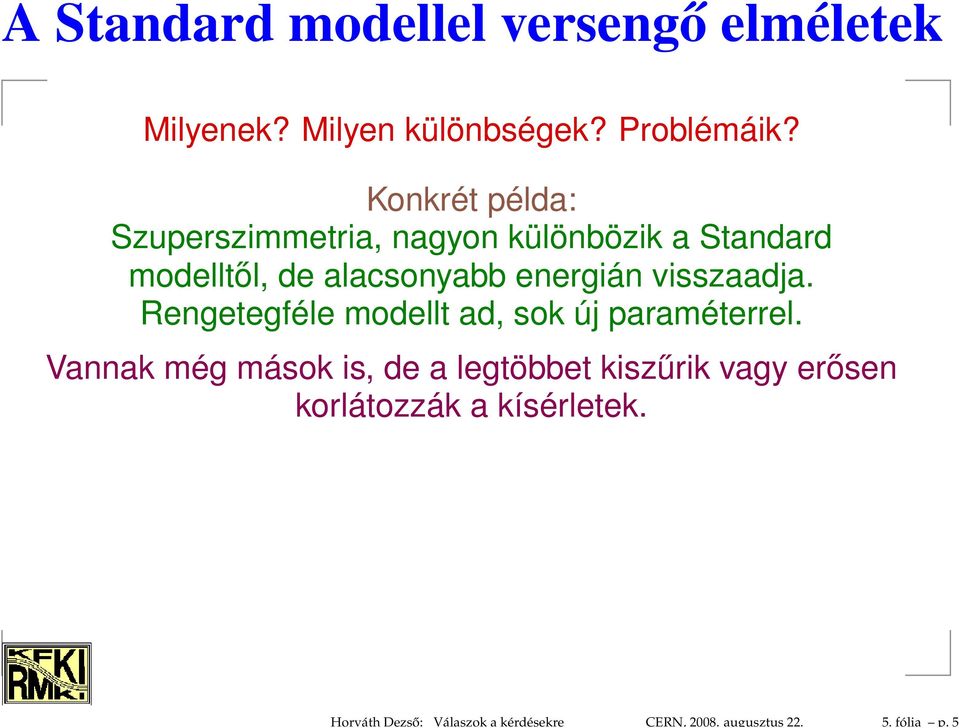 A Standard modellel versengő elméletek

Milyenek? Milyen különbségek? Problémáik?

Konkrét példa:
Szuperszimmetria, nagyon különbözik a Standard modelltől, de alacsonyabb energián visszaadja. Rengetegféle modellt ad, sok új paraméterrel.

Vannak még mások is, de a legtöbbet kiszűrik vagy erősen korlátozzák a kísérletek.

KFKI RMKI

Horváth Dezső: Válaszok a kérdésekre CERN, 2008. augusztus 22. 5. fólia – p. 5